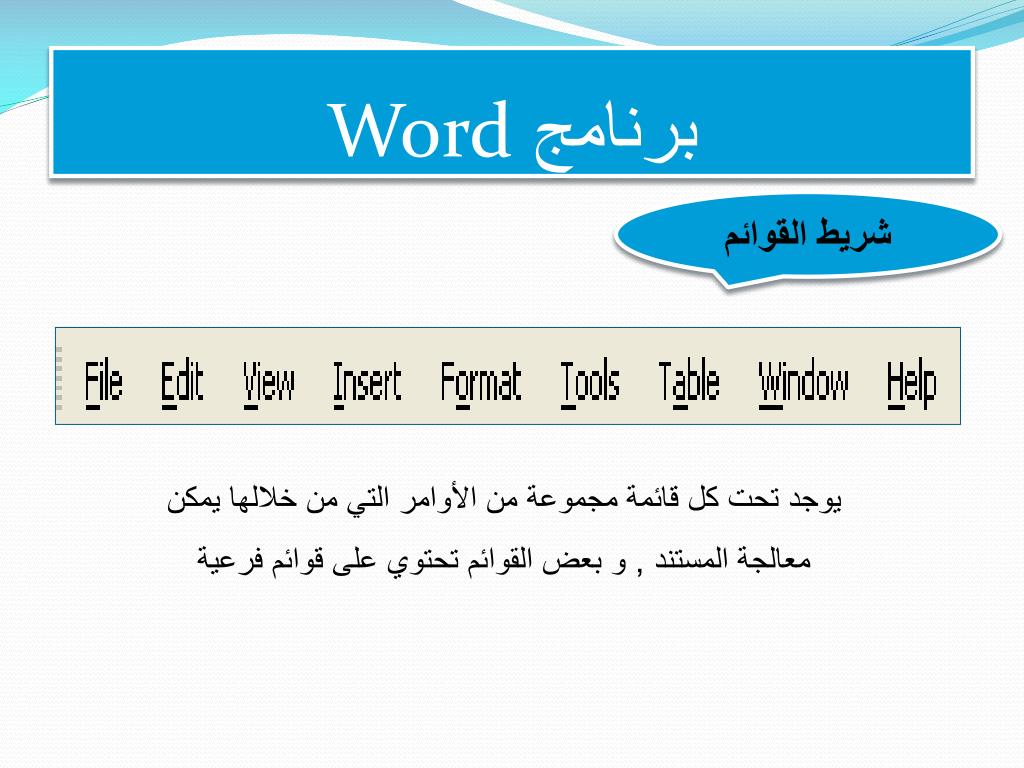 برنامج Word

شريط القوائم

File Edit View Insert Format Tools Table Window Help

يوجد تحت كل قائمة مجموعة من الأوامر التي من خلالها يمكن معالجة المستند , و بعض القوائم تحتوي على قوائم فرعية